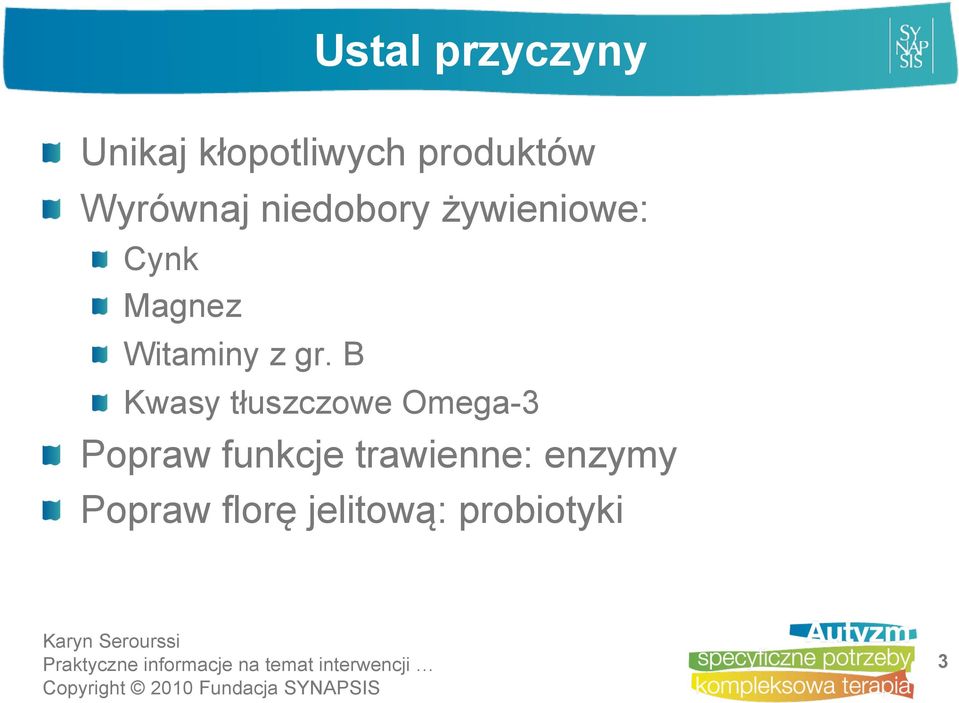 Ustal przyczyny

SY
NAP
SIS

Unikaj kłopotliwych produktów
Wyrównaj niedobory żywieniowe:
Cynk
Magnez
Witaminy z gr. B
Kwasy tłuszczowe Omega-3
Popraw funkcje trawienne: enzymy
Popraw florę jelitową: probiotyki

Karyn Serourssi
Praktyczne informacje na temat interwencji …
Copyright © 2010 Fundacja SYNAPSIS

Autyzm
specyficzne potrzeby
kompleksowa terapia

3